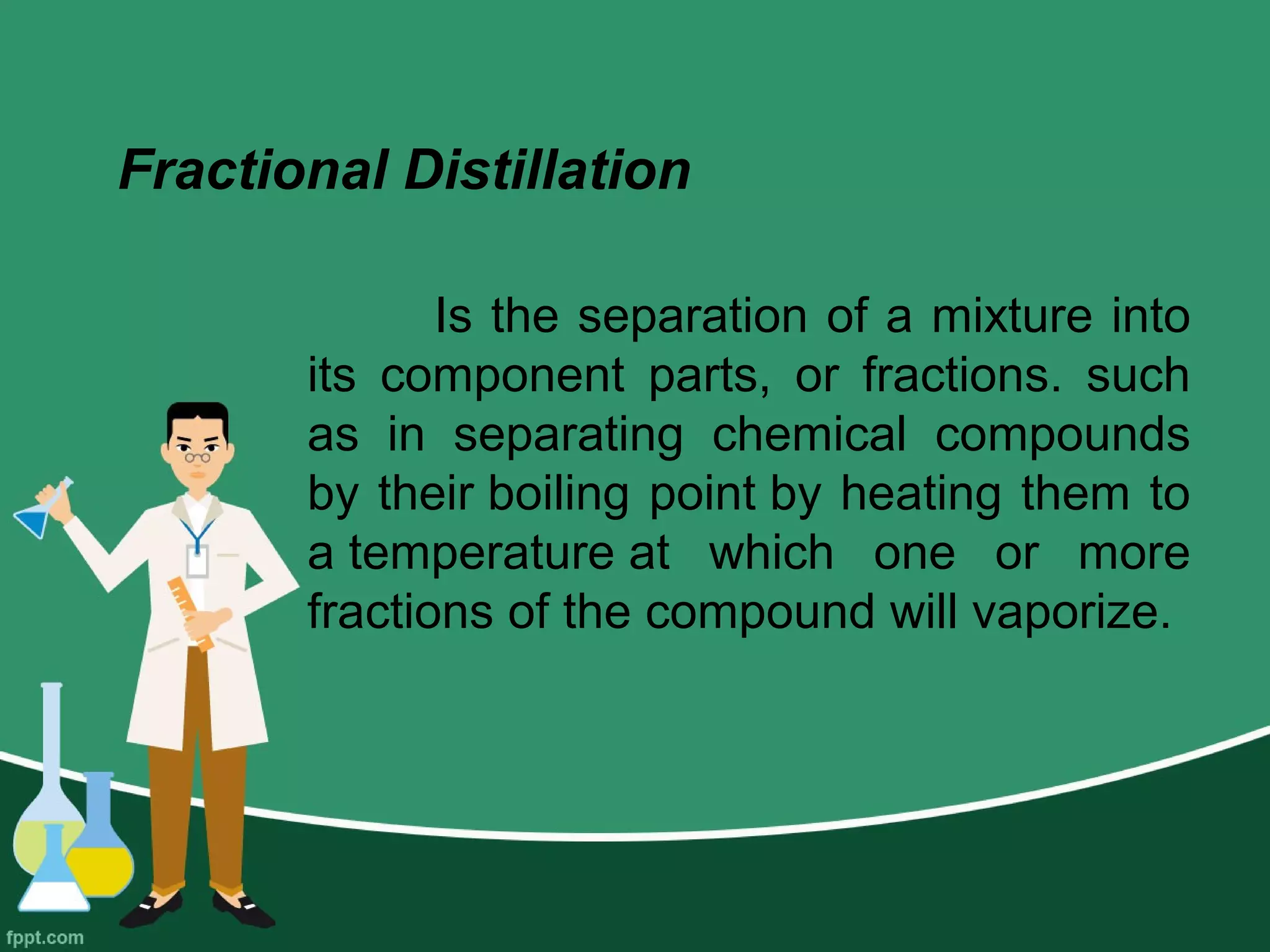 Fractional Distillation

Is the separation of a mixture into its component parts, or fractions. such as in separating chemical compounds by their boiling point by heating them to a temperature at which one or more fractions of the compound will vaporize.

fppt.com